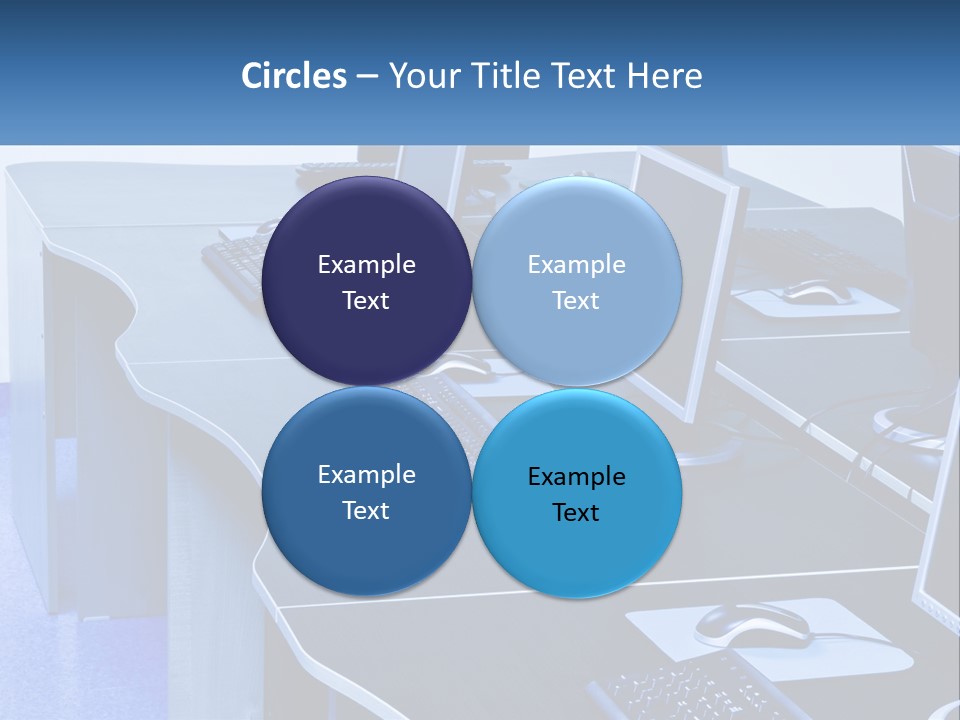 Circles – Your Title Text Here

Example Text

Example Text

Example Text

Example Text